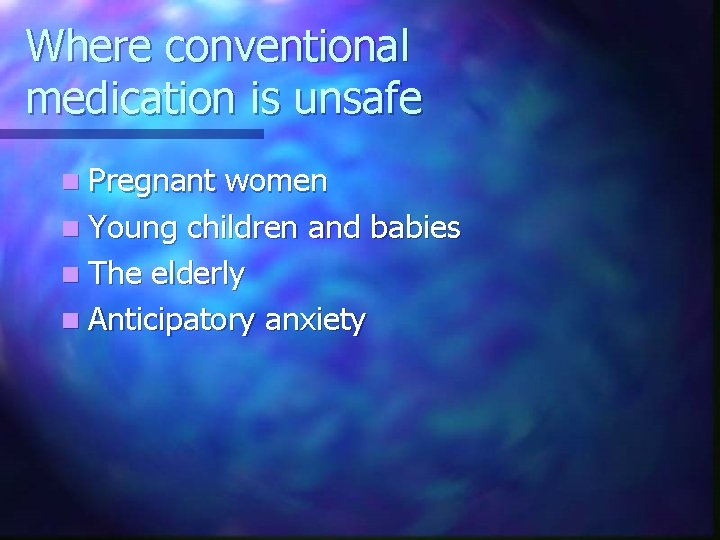 Where conventional medication is unsafe

- Pregnant women
- Young children and babies
- The elderly
- Anticipatory anxiety